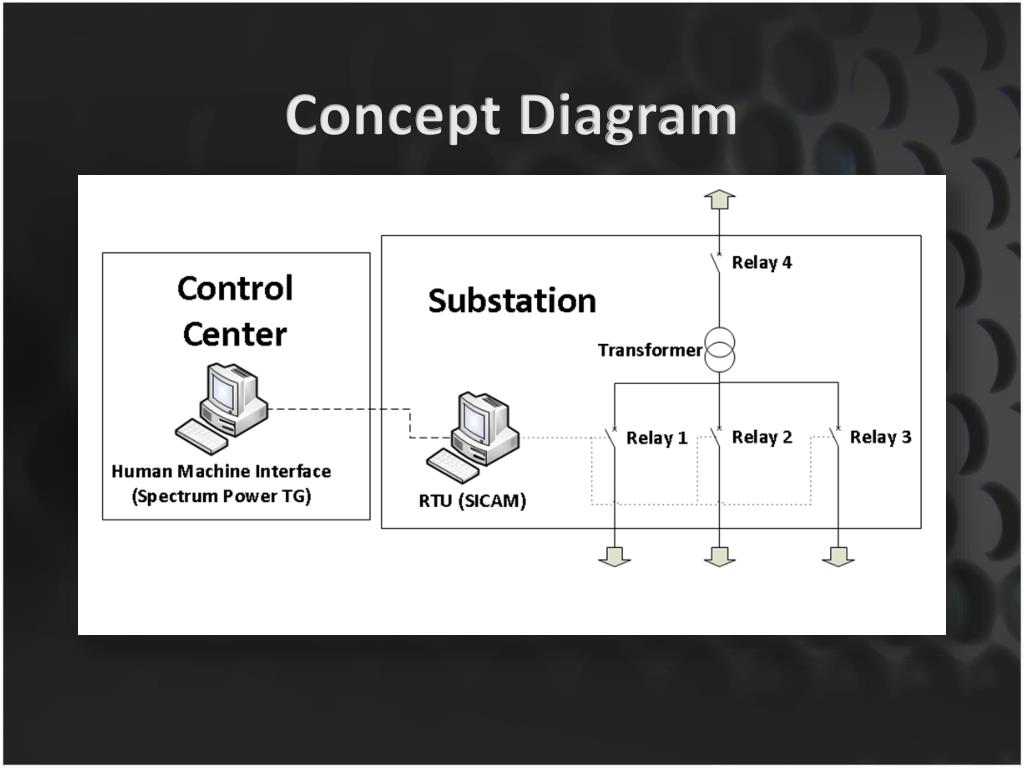 Concept Diagram

Control Center

Human Machine Interface (Spectrum Power TG)

Substation

RTU (SICAM)

Relay 4

Transformer

Relay 1

Relay 2

Relay 3